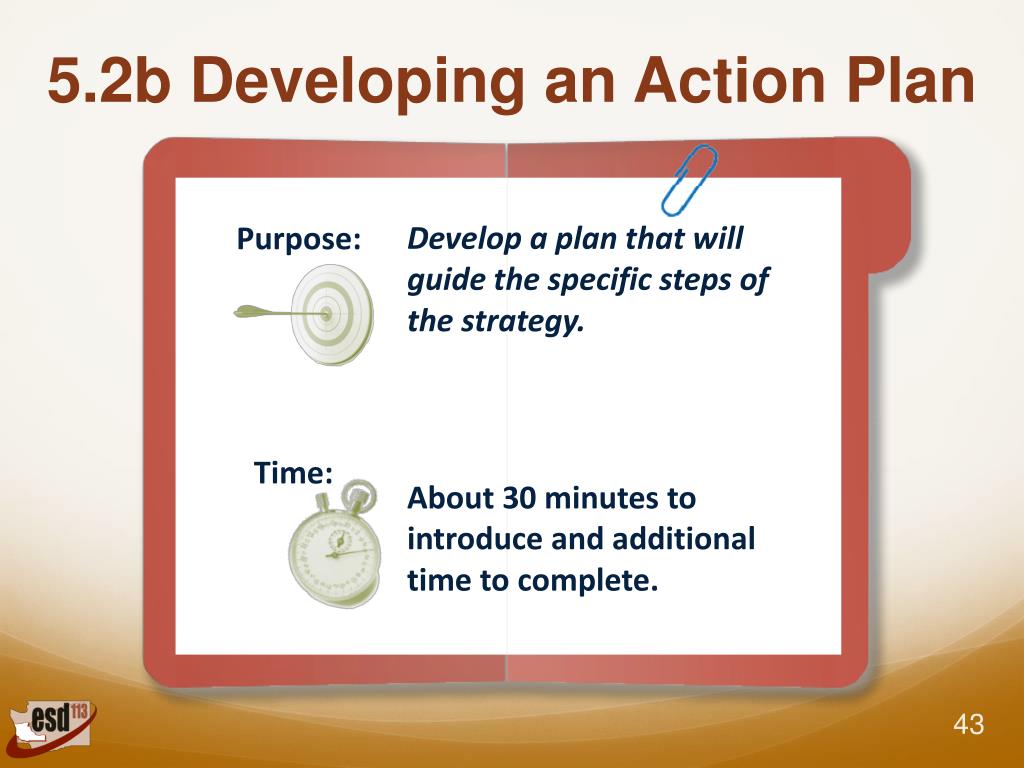 5.2b Developing an Action Plan

Purpose:

Develop a plan that will guide the specific steps of the strategy.

Time:

About 30 minutes to introduce and additional time to complete.

esd 113

43